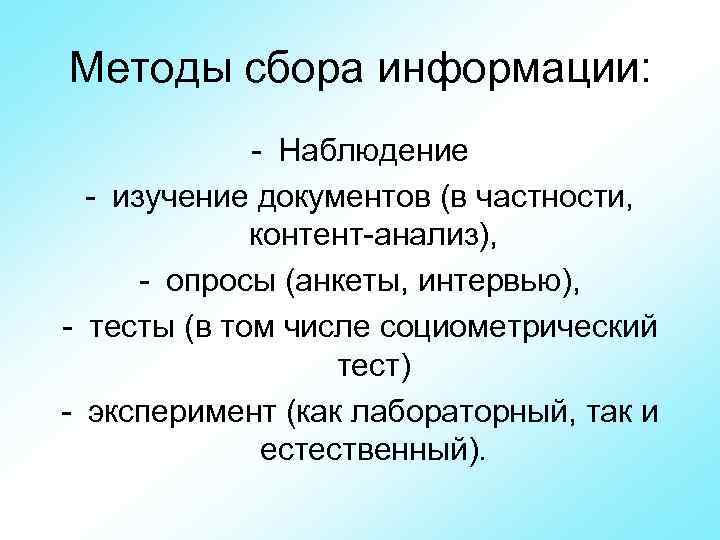 Методы сбора информации:

- Наблюдение
- изучение документов (в частности, контент-анализ),
- опросы (анкеты, интервью),
- тесты (в том числе социометрический тест)
- эксперимент (как лабораторный, так и естественный).